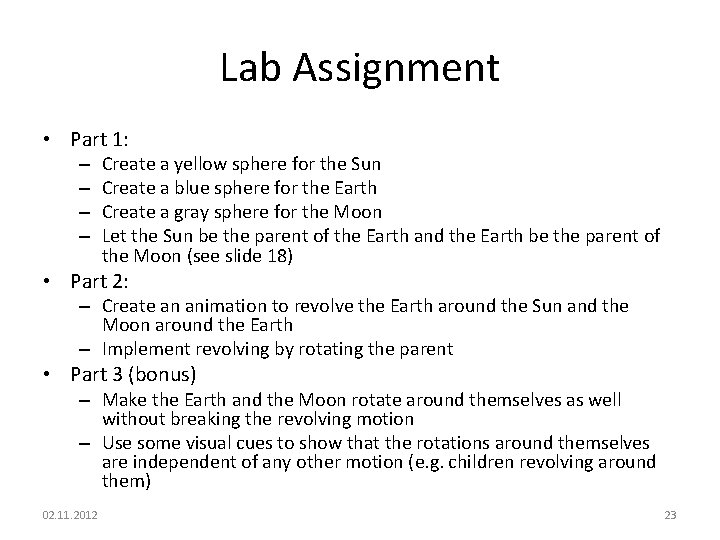 Lab Assignment

• Part 1:
 – Create a yellow sphere for the Sun
 – Create a blue sphere for the Earth
 – Create a gray sphere for the Moon
 – Let the Sun be the parent of the Earth and the Earth be the parent of the Moon (see slide 18)
• Part 2:
 – Create an animation to revolve the Earth around the Sun and the Moon around the Earth
 – Implement revolving by rotating the parent
• Part 3 (bonus)
 – Make the Earth and the Moon rotate around themselves as well without breaking the revolving motion
 – Use some visual cues to show that the rotations around themselves are independent of any other motion (e.g. children revolving around them)

02.11.2012

23